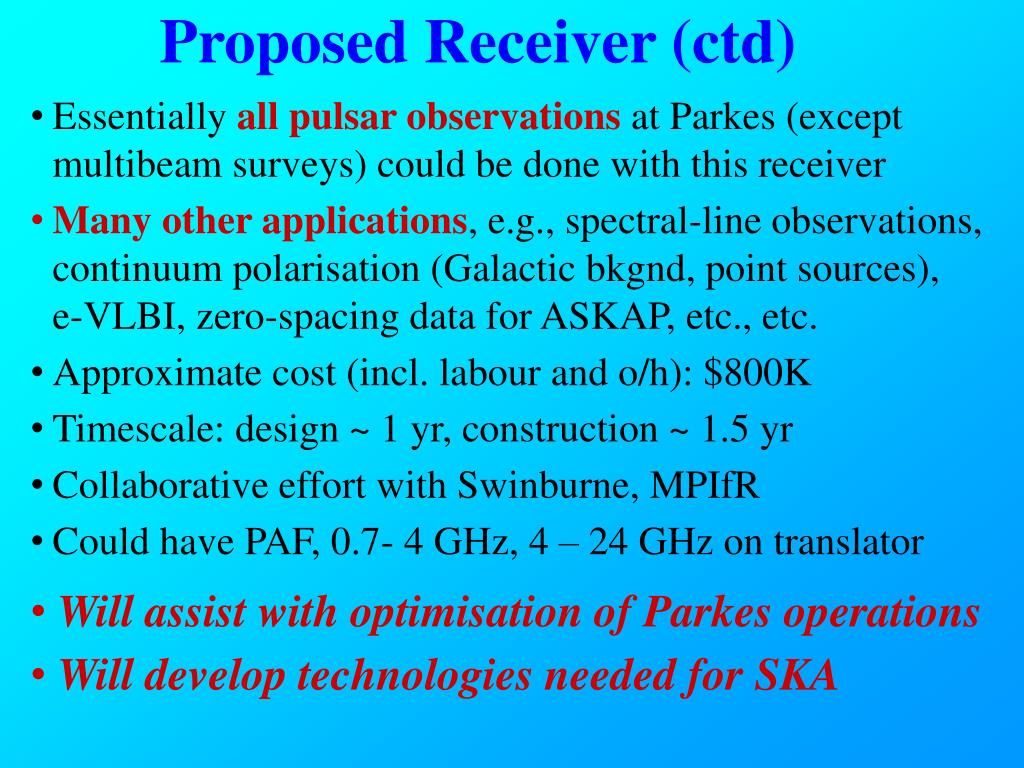 Proposed Receiver (ctd)

• Essentially all pulsar observations at Parkes (except multibeam surveys) could be done with this receiver

• Many other applications, e.g., spectral-line observations, continuum polarisation (Galactic bkgnd, point sources), e-VLBI, zero-spacing data for ASKAP, etc., etc.

• Approximate cost (incl. labour and o/h): \$800K

• Timescale: design ~ 1 yr, construction ~ 1.5 yr

• Collaborative effort with Swinburne, MPIfR

• Could have PAF, 0.7- 4 GHz, 4 – 24 GHz on translator

• Will assist with optimisation of Parkes operations

• Will develop technologies needed for SKA